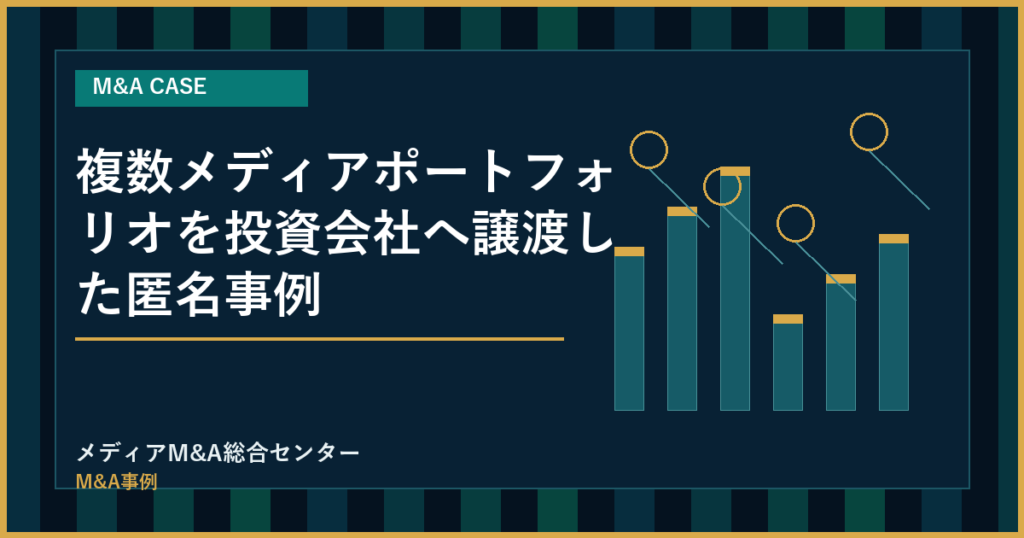 M&A CASE

複数メディアポートフォリオを投資会社へ譲渡した匿名事例

メディアM&A総合センター
M&A事例